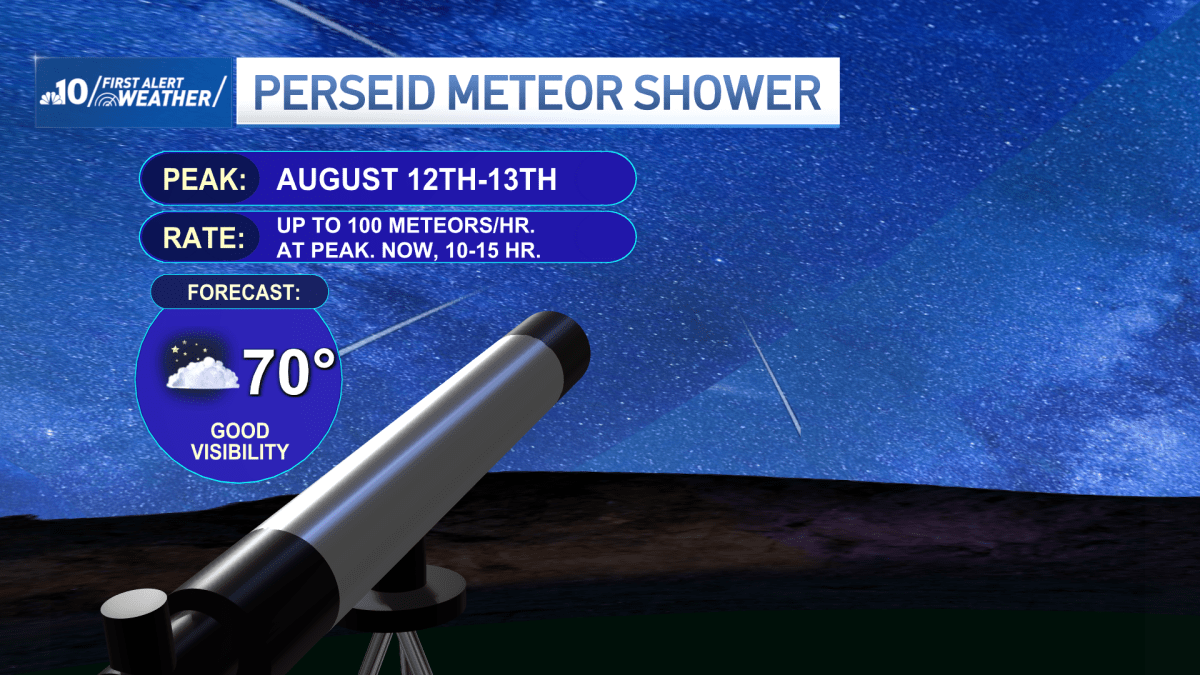 10 FIRST ALERT WEATHER

PERSEID METEOR SHOWER

PEAK: AUGUST 12TH-13TH

RATE: UP TO 100 METEORS/HR. AT PEAK. NOW, 10-15 HR.

FORECAST:

70°

GOOD VISIBILITY